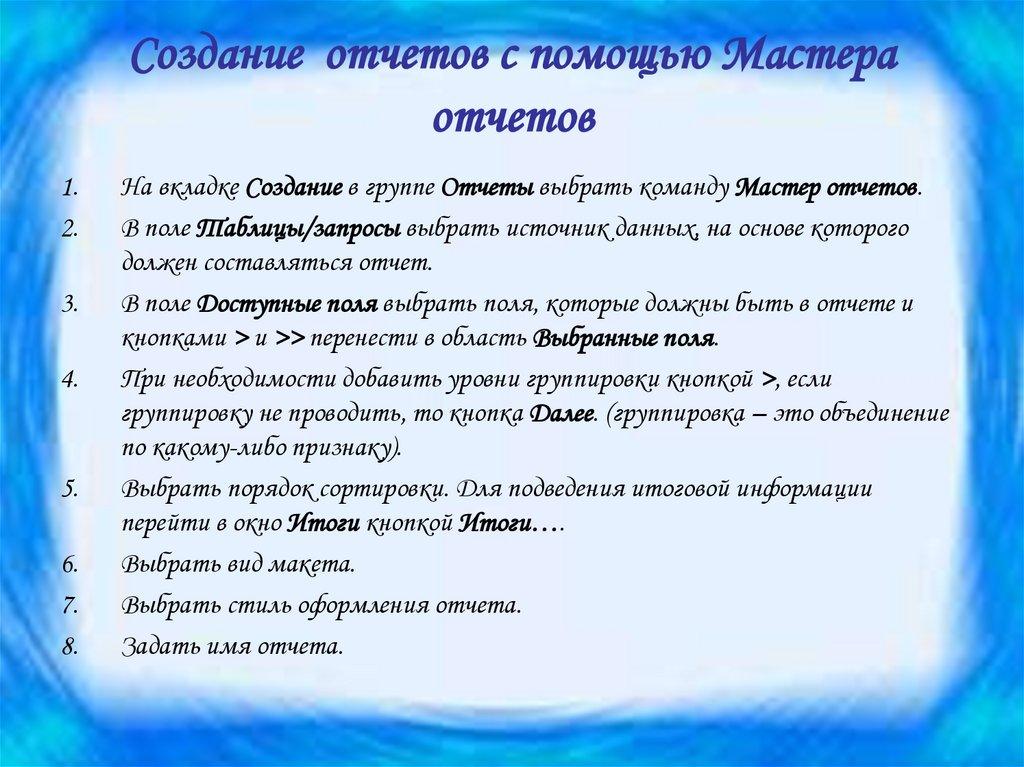 Создание отчетов с помощью Мастера отчетов

1. На вкладке Создание в группе Отчеты выбрать команду Мастер отчетов.
2. В поле Таблицы/запросы выбрать источник данных, на основе которого должен составляться отчет.
3. В поле Доступные поля выбрать поля, которые должны быть в отчете и кнопками > и >> перенести в область Выбранные поля.
4. При необходимости добавить уровни группировки кнопкой >, если группировку не проводить, то кнопка Далее. (группировка – это объединение по какому-либо признаку).
5. Выбрать порядок сортировки. Для подведения итоговой информации перейти в окно Итоги кнопкой Итоги….
6. Выбрать вид макета.
7. Выбрать стиль оформления отчета.
8. Задать имя отчета.